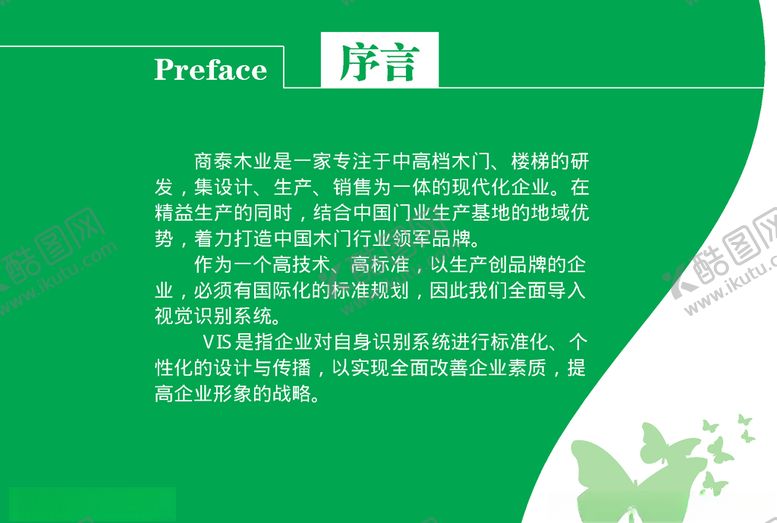 Preface 序言

商泰木业是一家专注于中高档木门、楼梯的研发，集设计、生产、销售为一体的现代化企业。在精益生产的同时，结合中国门业生产基地的地域优势，着力打造中国木门行业领军品牌。

作为一个高技术、高标准，以生产创品牌的企业，必须有国际化的标准规划，因此我们全面导入视觉识别系统。

VIS是指企业对自身识别系统进行标准化、个性化的设计与传播，以实现全面改善企业素质，提高企业形象的战略。

酷图网 www.ikutu.com

酷图网 www.ikutu.com